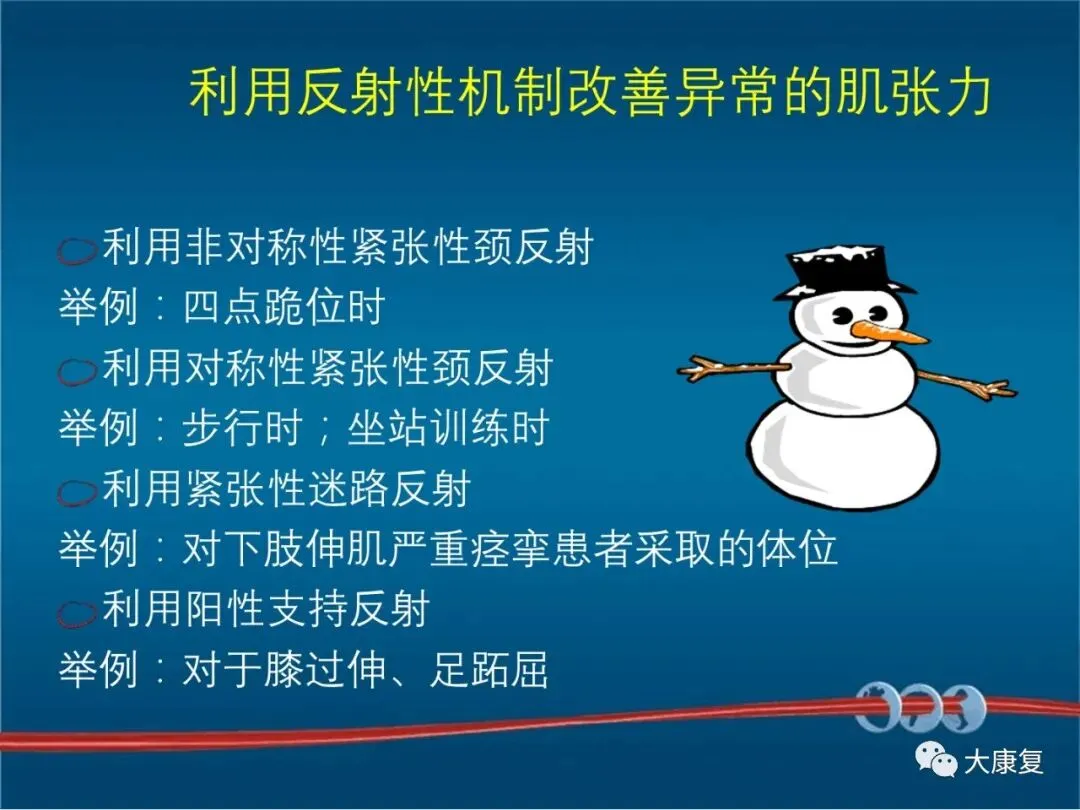 利用反射性机制改善异常的肌张力

利用非对称性紧张性颈反射
举例：四点跪位时
利用对称性紧张性颈反射
举例：步行时；坐站训练时
利用紧张性迷路反射
举例：对下肢伸肌严重痉挛患者采取的体位
利用阳性支持反射
举例：对于膝过伸、足跖屈

大康复